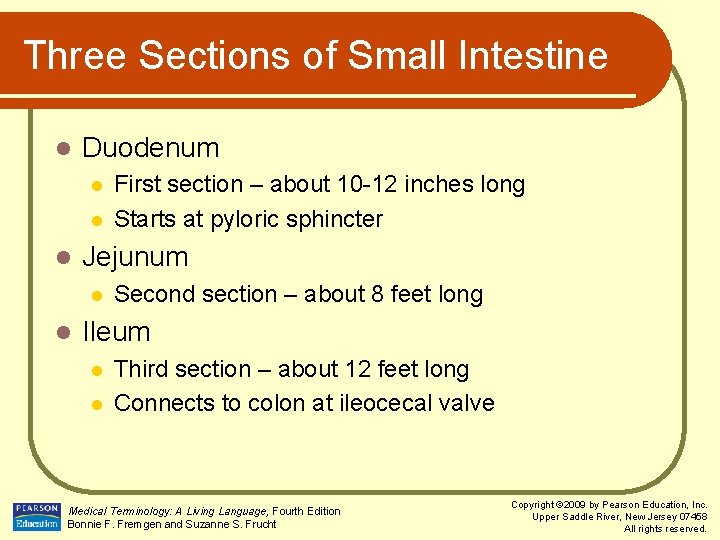 Three Sections of Small Intestine

- Duodenum
  - First section – about 10-12 inches long
  - Starts at pyloric sphincter
- Jejunum
  - Second section – about 8 feet long
- Ileum
  - Third section – about 12 feet long
  - Connects to colon at ileocecal valve

PEARSON Education

Medical Terminology: A Living Language, Fourth Edition
Bonnie F. Fremgen and Suzanne S. Frucht

Copyright ©2009 by Pearson Education, Inc.
Upper Saddle River, New Jersey 07458
All rights reserved.